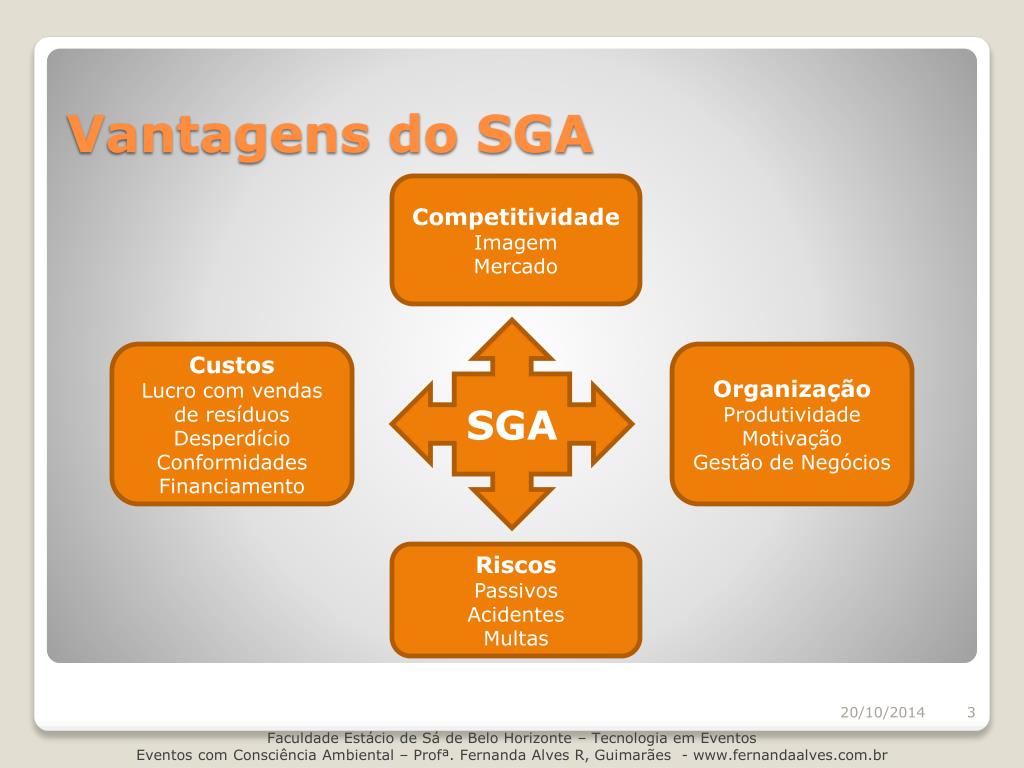 Vantagens do SGA

Competitividade
Imagem
Mercado

Custos
Lucro com vendas de resíduos
Desperdício
Conformidades
Financiamento

SGA

Organização
Produtividade
Motivação
Gestão de Negócios

Riscos
Passivos
Acidentes
Multas

20/10/2014 3

Faculdade Estácio de Sá de Belo Horizonte – Tecnologia em Eventos
Eventos com Consciência Ambiental – Profª. Fernanda Alves R, Guimarães - www.fernandaalves.com.br